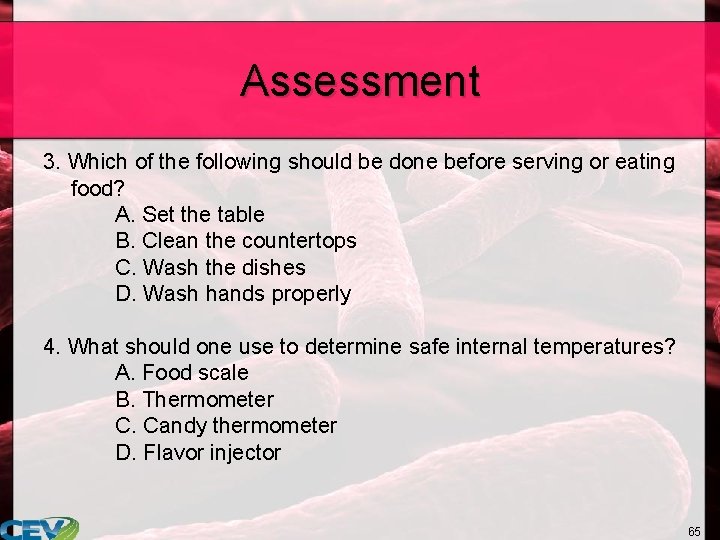 Assessment

3. Which of the following should be done before serving or eating food?
A. Set the table
B. Clean the countertops
C. Wash the dishes
D. Wash hands properly

4. What should one use to determine safe internal temperatures?
A. Food scale
B. Thermometer
C. Candy thermometer
D. Flavor injector

CEV

65